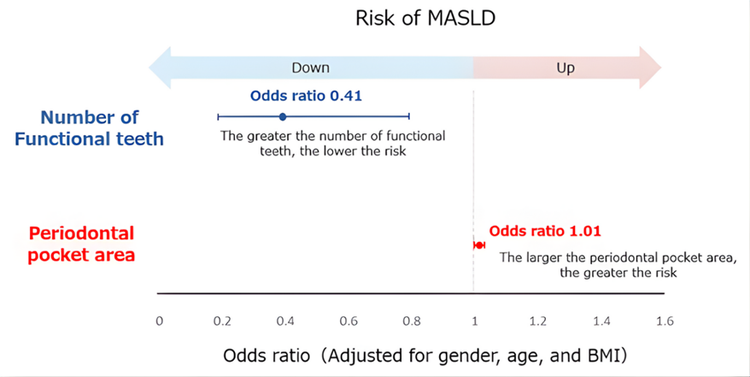 Risk of MASLD

Down

Up

Number of Functional teeth

Odds ratio 0.41

The greater the number of functional teeth, the lower the risk

Periodontal pocket area

Odds ratio 1.01

The larger the periodontal pocket area, the greater the risk

0 0.2 0.4 0.6 0.8 1 1.2 1.4 1.6

Odds ratio (Adjusted for gender, age, and BMI)